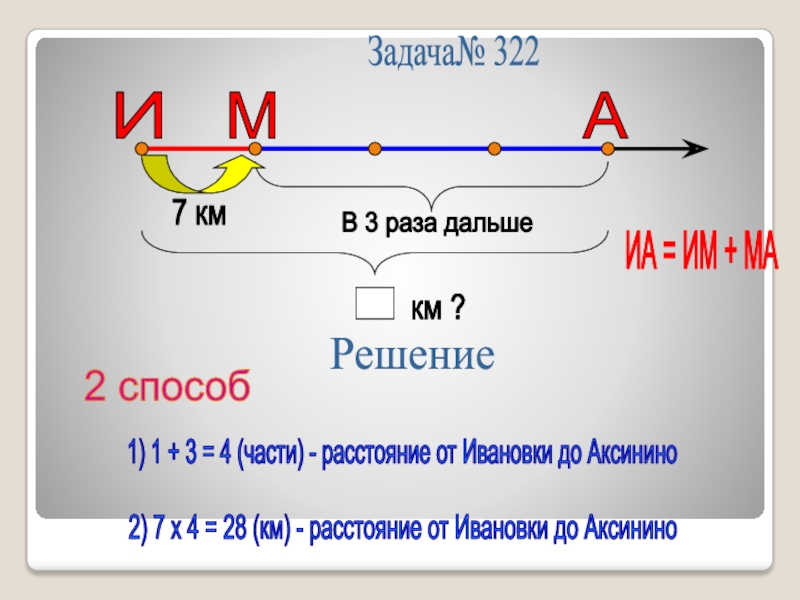 Задача№ 322

И М А

7 км

В 3 раза дальше

ИА = ИМ + МА

км ?

Решение

2 способ

1) 1 + 3 = 4 (части) - расстояние от Ивановки до Аксинино

2) 7 х 4 = 28 (км) - расстояние от Ивановки до Аксинино